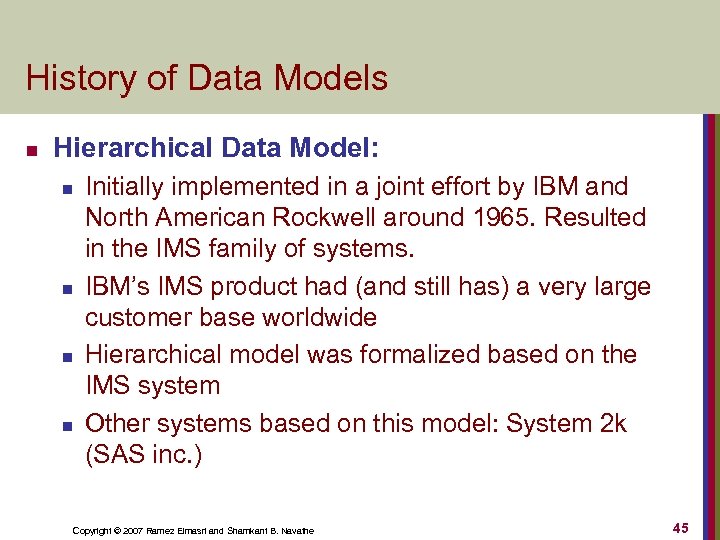 History of Data Models

Hierarchical Data Model:

Initially implemented in a joint effort by IBM and North American Rockwell around 1965. Resulted in the IMS family of systems.

IBM's IMS product had (and still has) a very large customer base worldwide

Hierarchical model was formalized based on the IMS system

Other systems based on this model: System 2k (SAS inc.)

Copyright © 2007 Ramez Elmasri and Shamkant B. Navathe

45